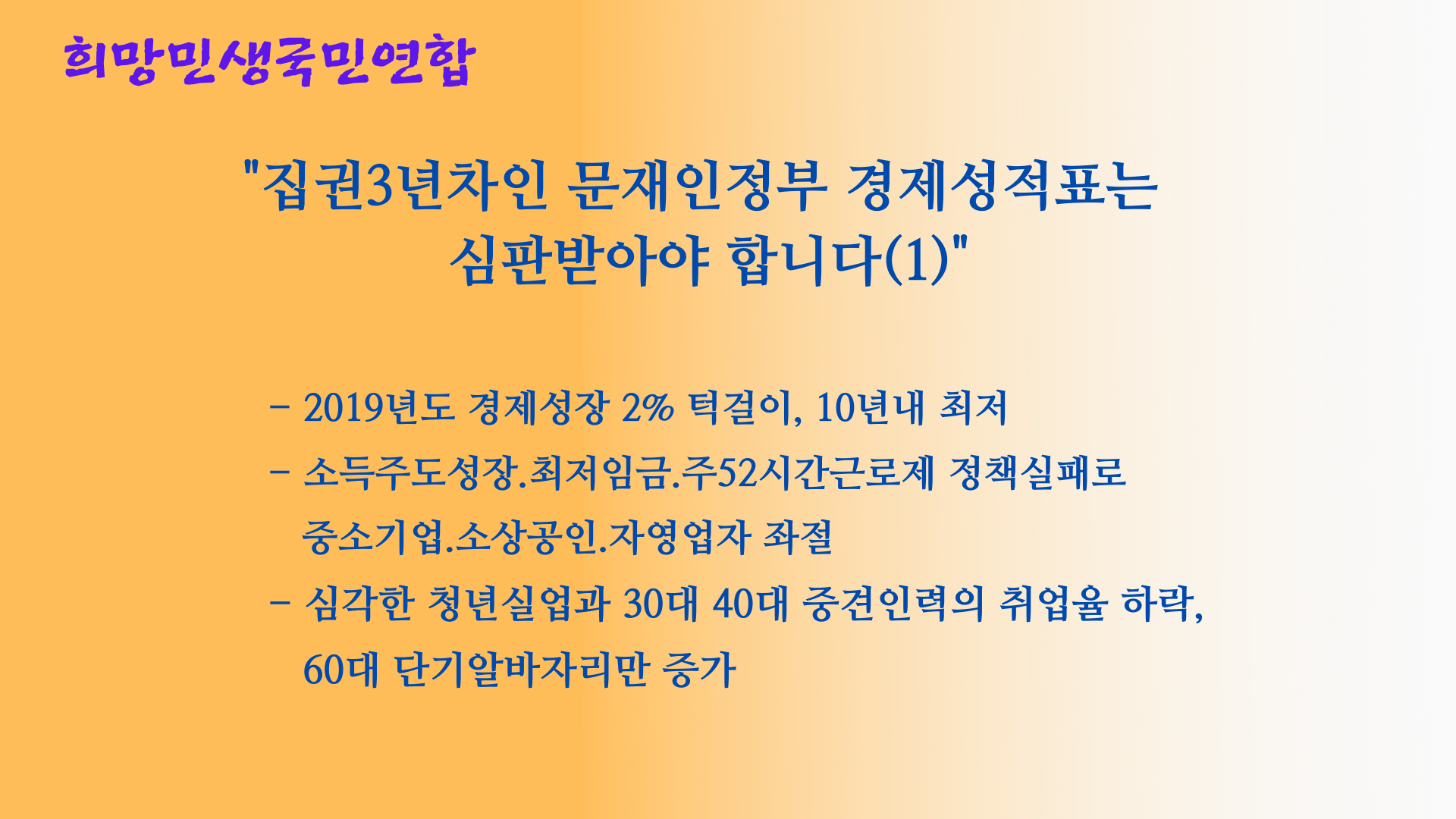 희망민생국민연합

"집권3년차인 문재인정부 경제성적표는 심판받아야 합니다(1)"

- 2019년도 경제성장 2% 턱걸이, 10년내 최저
- 소득주도성장.최저임금.주52시간근로제 정책실패로 중소기업.소상공인.자영업자 좌절
- 심각한 청년실업과 30대 40대 중견인력의 취업율 하락, 60대 단기알바자리만 증가